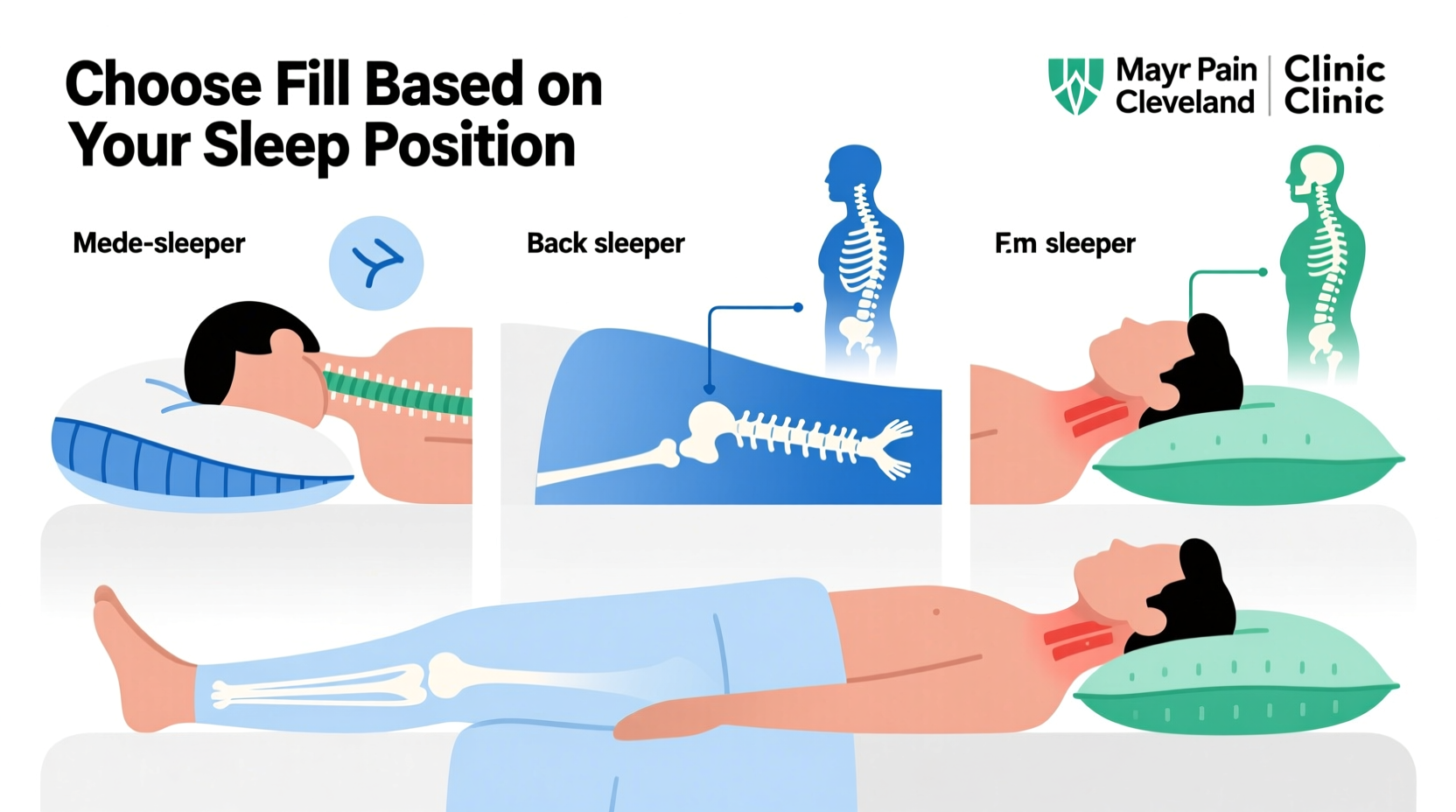 Choose Fill Based on Your Sleep Position

Mayr Pain Cleveland | Clinic Clinic

Mede-sleeper

Back sleeper

F.m sleeper